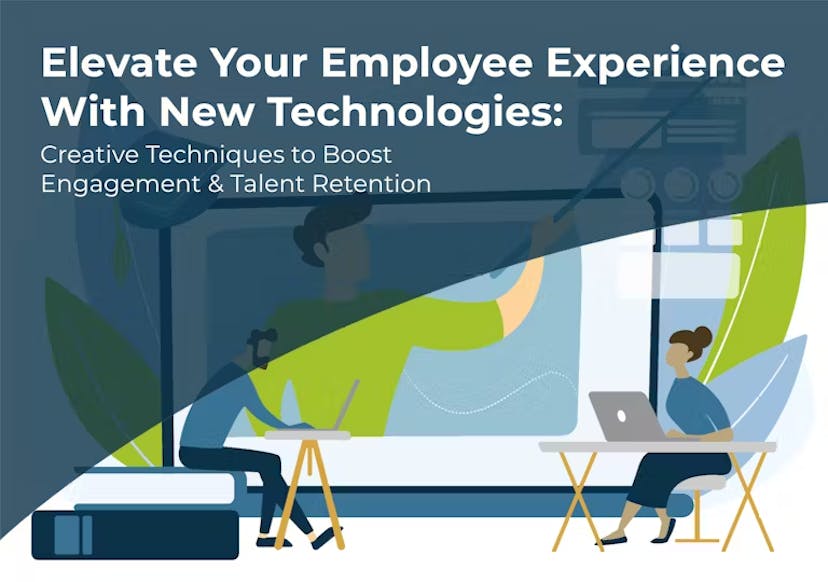 Elevate Your Employee Experience With New Technologies:

Creative Techniques to Boost Engagement & Talent Retention